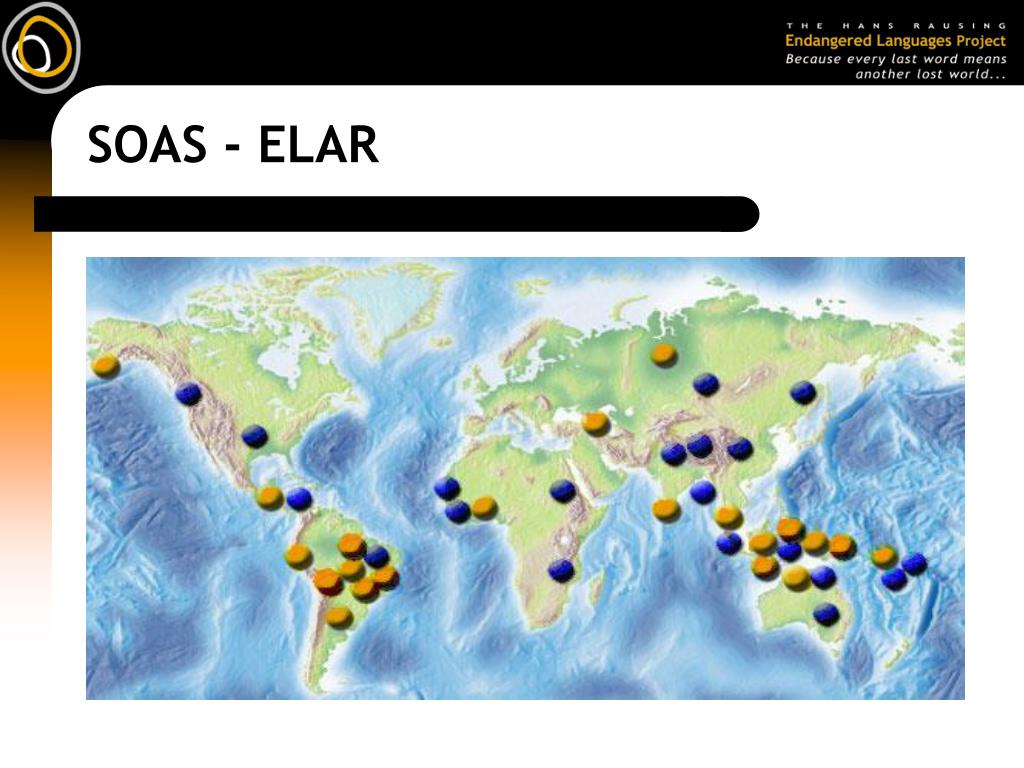 THE HANS RAUSING
Endangered Languages Project
Because every last word means another lost world...

SOAS - ELAR